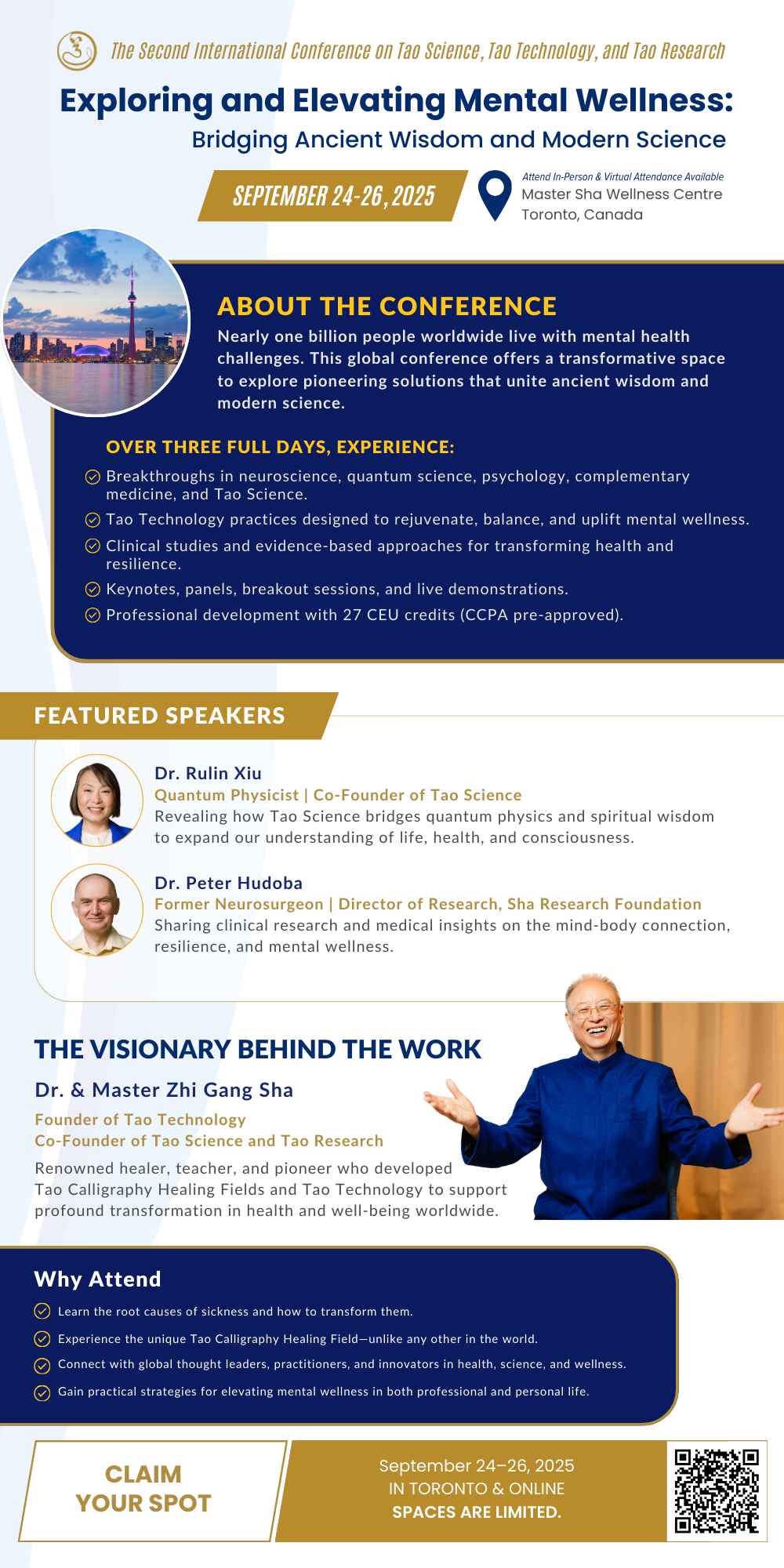 The Second International Conference on Tao Science, Tao Technology, and Tao Research

Exploring and Elevating Mental Wellness:

Bridging Ancient Wisdom and Modern Science

SEPTEMBER 24-26, 2025

Attend In-Person & Virtual Attendance Available
Master Sha Wellness Centre
Toronto, Canada

ABOUT THE CONFERENCE

Nearly one billion people worldwide live with mental health challenges. This global conference offers a transformative space to explore pioneering solutions that unite ancient wisdom and modern science.

OVER THREE FULL DAYS, EXPERIENCE:

Breakthroughs in neuroscience, quantum science, psychology, complementary medicine, and Tao Science.

Tao Technology practices designed to rejuvenate, balance, and uplift mental wellness.

Clinical studies and evidence-based approaches for transforming health and resilience.

Keynotes, panels, breakout sessions, and live demonstrations.

Professional development with 27 CEU credits (CCPA pre-approved).

FEATURED SPEAKERS

Dr. Rulin Xiu
Quantum Physicist | Co-Founder of Tao Science
Revealing how Tao Science bridges quantum physics and spiritual wisdom to expand our understanding of life, health, and consciousness.

Dr. Peter Hudoba
Former Neurosurgeon | Director of Research, Sha Research Foundation
Sharing clinical research and medical insights on the mind-body connection, resilience, and mental wellness.

THE VISIONARY BEHIND THE WORK

Dr. & Master Zhi Gang Sha

Founder of Tao Technology
Co-Founder of Tao Science and Tao Research

Renowned healer, teacher, and pioneer who developed Tao Calligraphy Healing Fields and Tao Technology to support profound transformation in health and well-being worldwide.

Why Attend

Learn the root causes of sickness and how to transform them.

Experience the unique Tao Calligraphy Healing Field—unlike any other in the world.

Connect with global thought leaders, practitioners, and innovators in health, science, and wellness.

Gain practical strategies for elevating mental wellness in both professional and personal life.

CLAIM YOUR SPOT

September 24–26, 2025
IN TORONTO & ONLINE
SPACES ARE LIMITED.